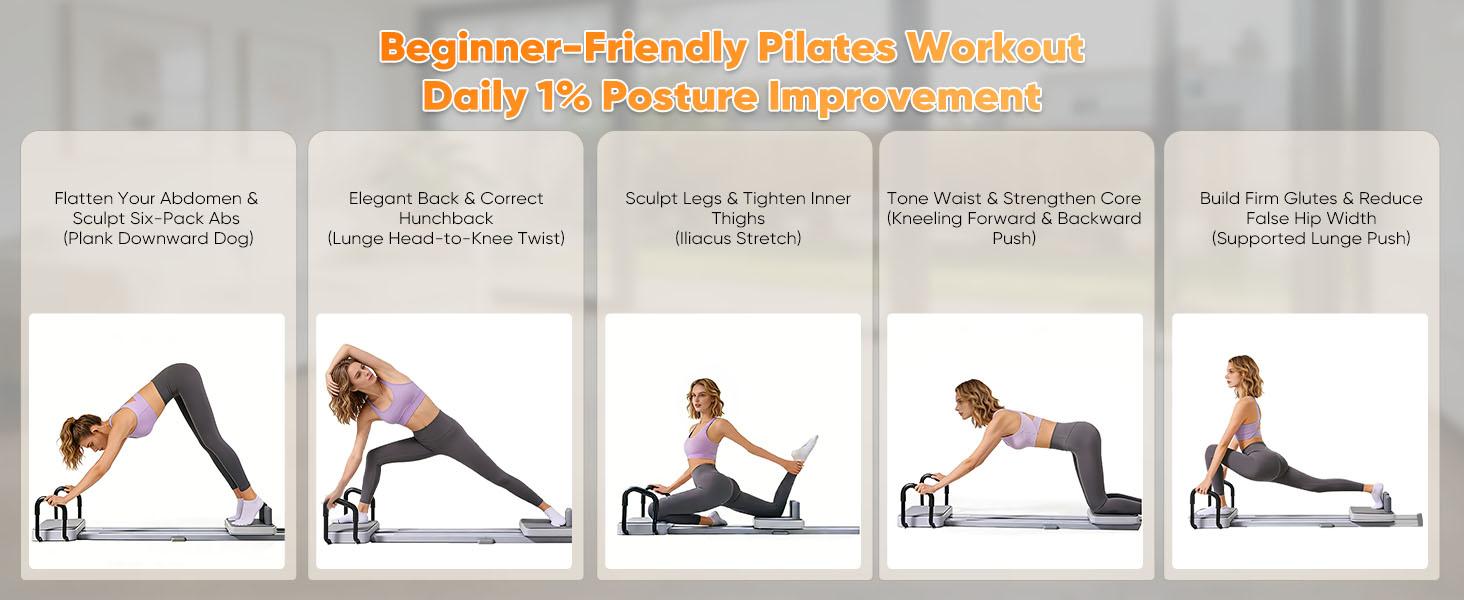 Beginner-Friendly Pilates Workout
Daily 1% Posture Improvement

Flatten Your Abdomen & Sculpt Six-Pack Abs (Plank Downward Dog)

Elegant Back & Correct Hunchback (Lunge Head-to-Knee Twist)

Sculpt Legs & Tighten Inner Thighs (Iliacus Stretch)

Tone Waist & Strengthen Core (Kneeling Forward & Backward Push)

Build Firm Glutes & Reduce False Hip Width (Supported Lunge Push)